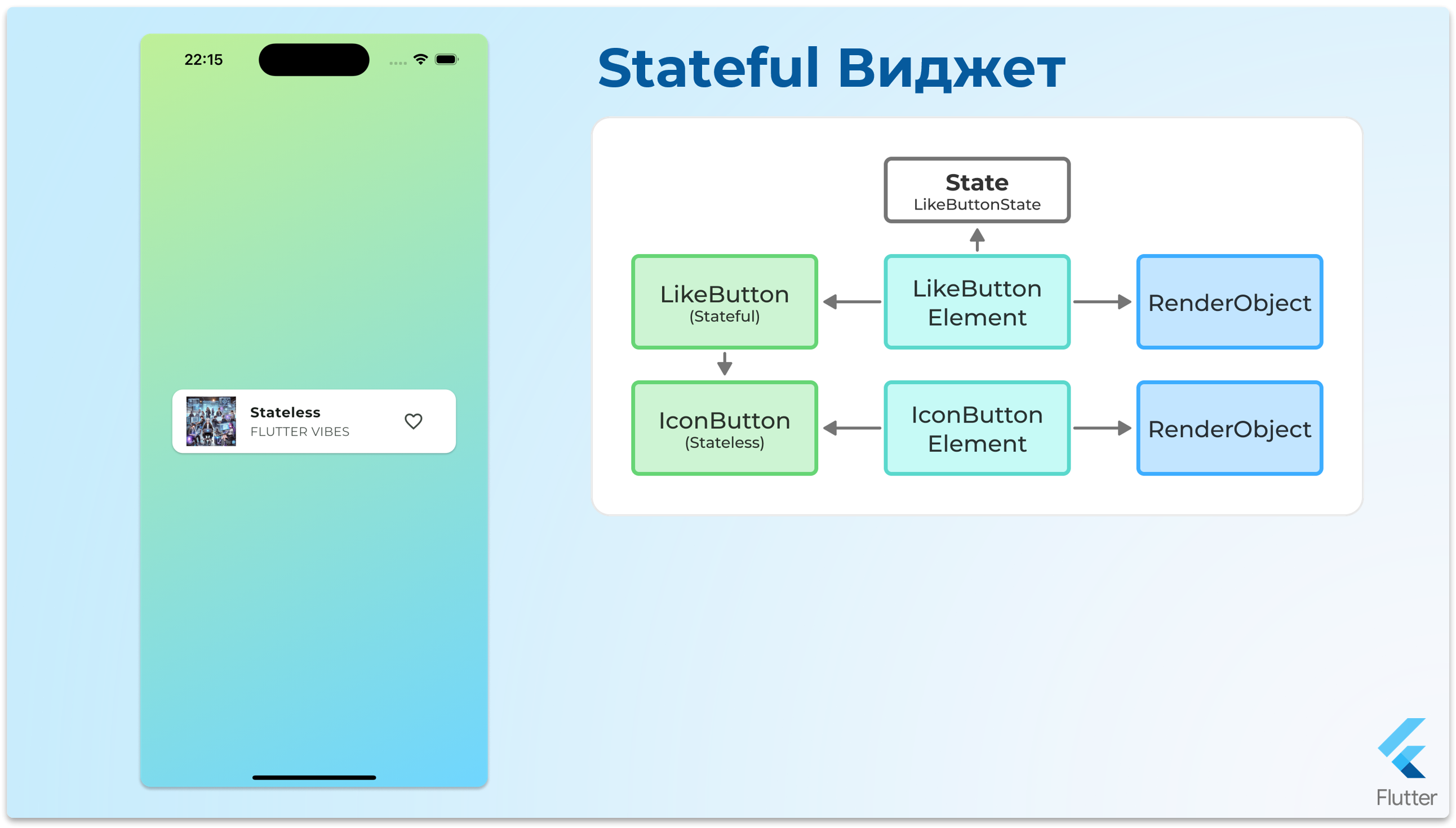 22:15

Stateless
FLUTTER VIBES

Stateful Виджет

State
LikeButtonState

LikeButton
(Stateful)

LikeButton
Element

RenderObject

IconButton
(Stateless)

IconButton
Element

RenderObject

Flutter